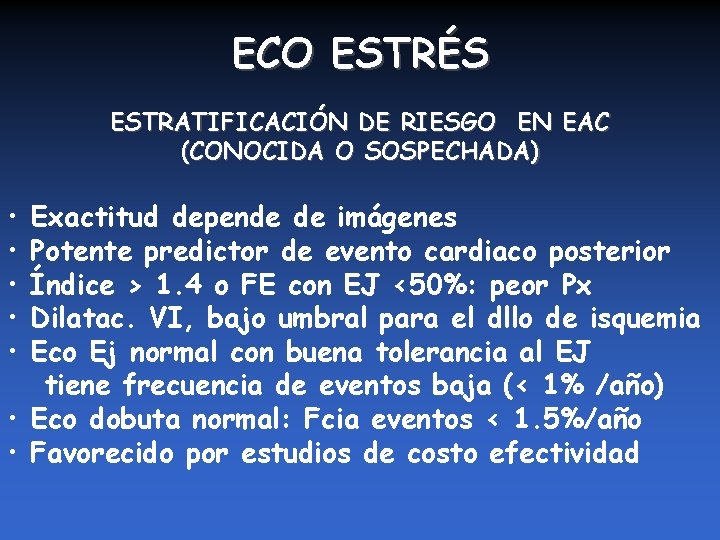 ECO ESTRÉS

ESTRATIFICACIÓN DE RIESGO EN EAC (CONOCIDA O SOSPECHADA)

• Exactitud depende de imágenes
• Potente predictor de evento cardiaco posterior
• Índice > 1.4 o FE con EJ <50%: peor Px
• Dilatac. VI, bajo umbral para el dllo de isquemia
• Eco Ej normal con buena tolerancia al EJ tiene frecuencia de eventos baja (< 1% /año)
• Eco dobuta normal: Fcia eventos < 1.5%/año
• Favorecido por estudios de costo efectividad